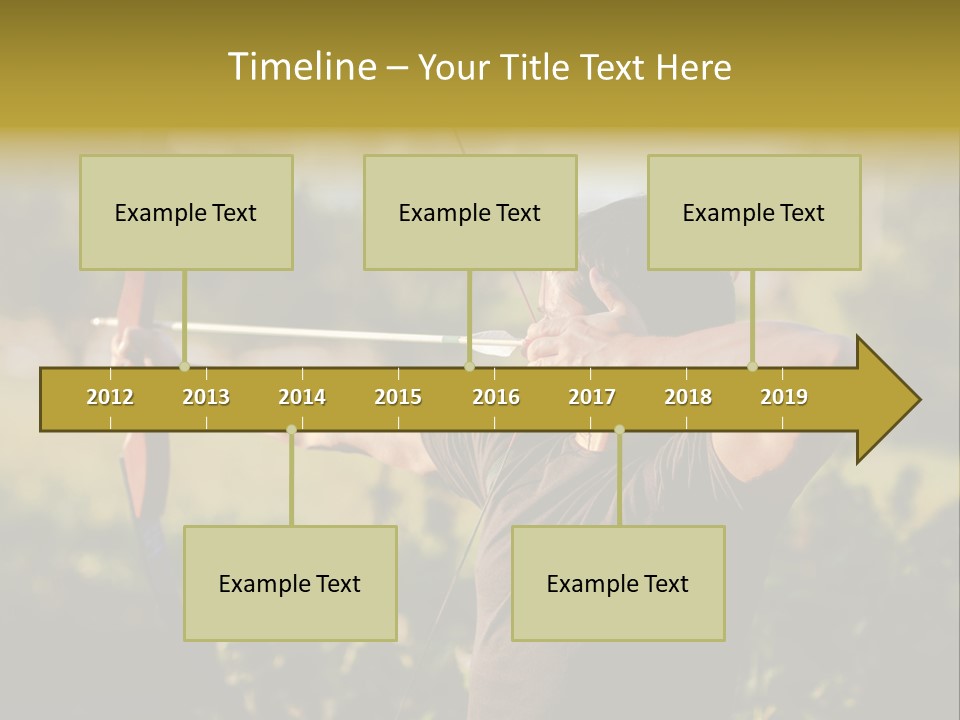 Timeline – Your Title Text Here

Example Text

Example Text

Example Text

2012 2013 2014 2015 2016 2017 2018 2019

Example Text

Example Text